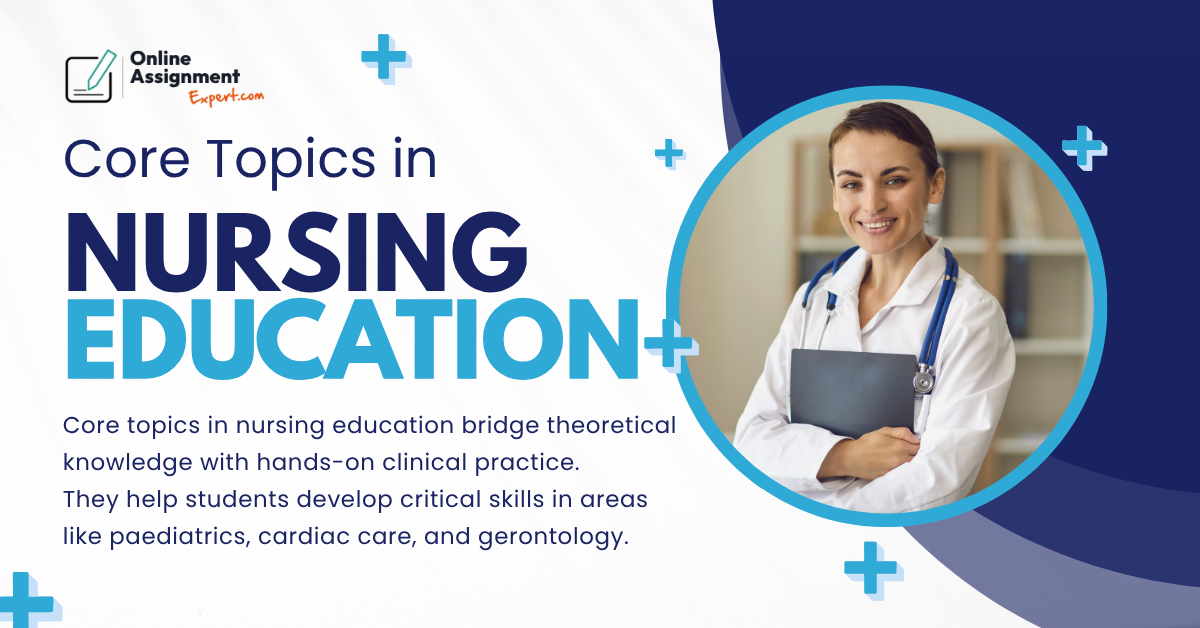 Online Assignment Expert.com

Core Topics in

NURSING EDUCATION

Core topics in nursing education bridge theoretical knowledge with hands-on clinical practice. They help students develop critical skills in areas like paediatrics, cardiac care, and gerontology.